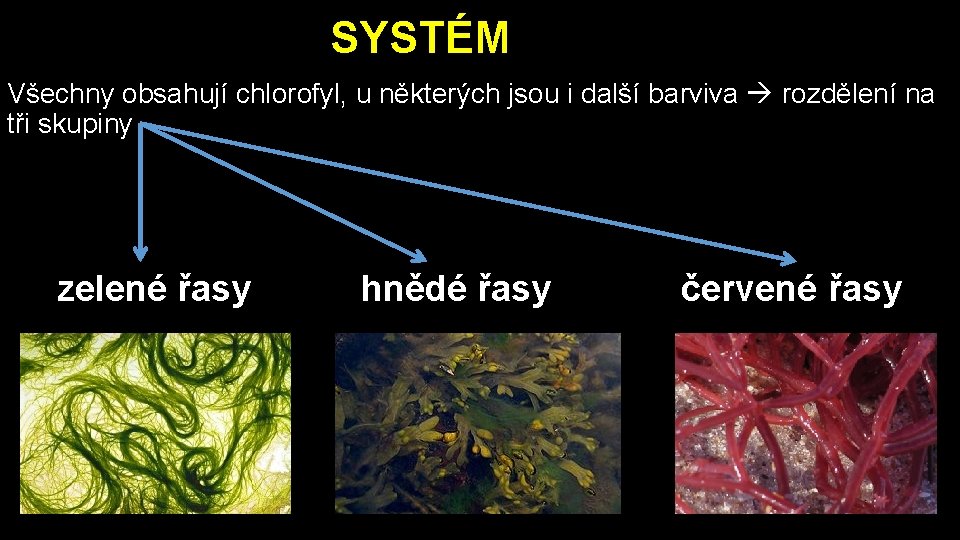 SYSTÉM

Všechny obsahují chlorofyl, u některých jsou i další barviva → rozdělení na tři skupiny

zelené řasy

hnědé řasy

červené řasy